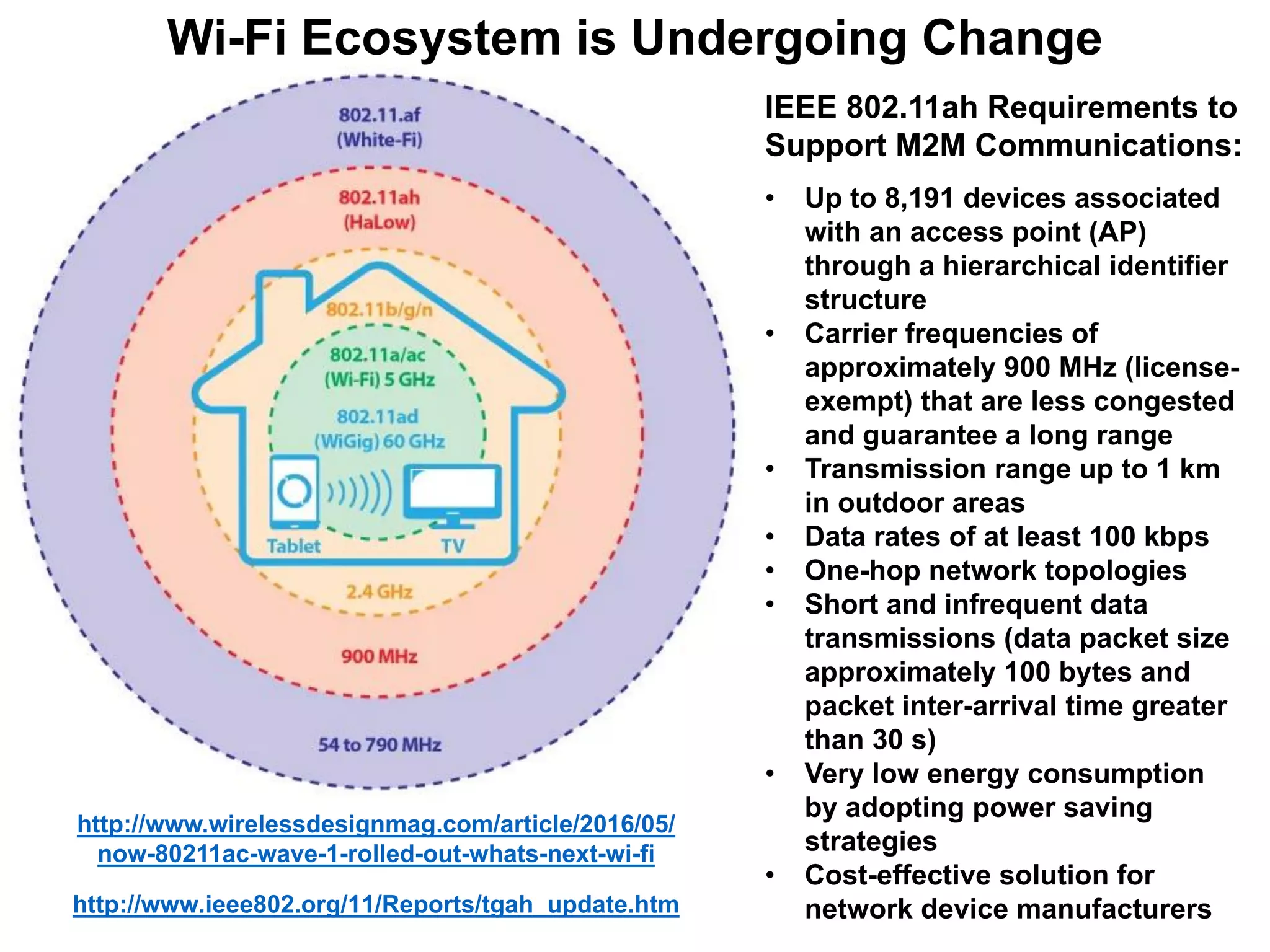 Wi-Fi Ecosystem is Undergoing Change

802.11.af
(White-Fi)

802.11ah
(HaLow)

802.11b/g/n

802.11a/ac
(Wi-Fi) 5 GHz

802.11ad
(WiGig) 60 GHz

Tablet

TV

2.4 GHz

900 MHz

54 to 790 MHz

http://www.wirelessdesignmag.com/article/2016/05/now-80211ac-wave-1-rolled-out-whats-next-wi-fi

http://www.ieee802.org/11/Reports/tgah_update.htm

IEEE 802.11ah Requirements to Support M2M Communications:

• Up to 8,191 devices associated with an access point (AP) through a hierarchical identifier structure
• Carrier frequencies of approximately 900 MHz (license-exempt) that are less congested and guarantee a long range
• Transmission range up to 1 km in outdoor areas
• Data rates of at least 100 kbps
• One-hop network topologies
• Short and infrequent data transmissions (data packet size approximately 100 bytes and packet inter-arrival time greater than 30 s)
• Very low energy consumption by adopting power saving strategies
• Cost-effective solution for network device manufacturers